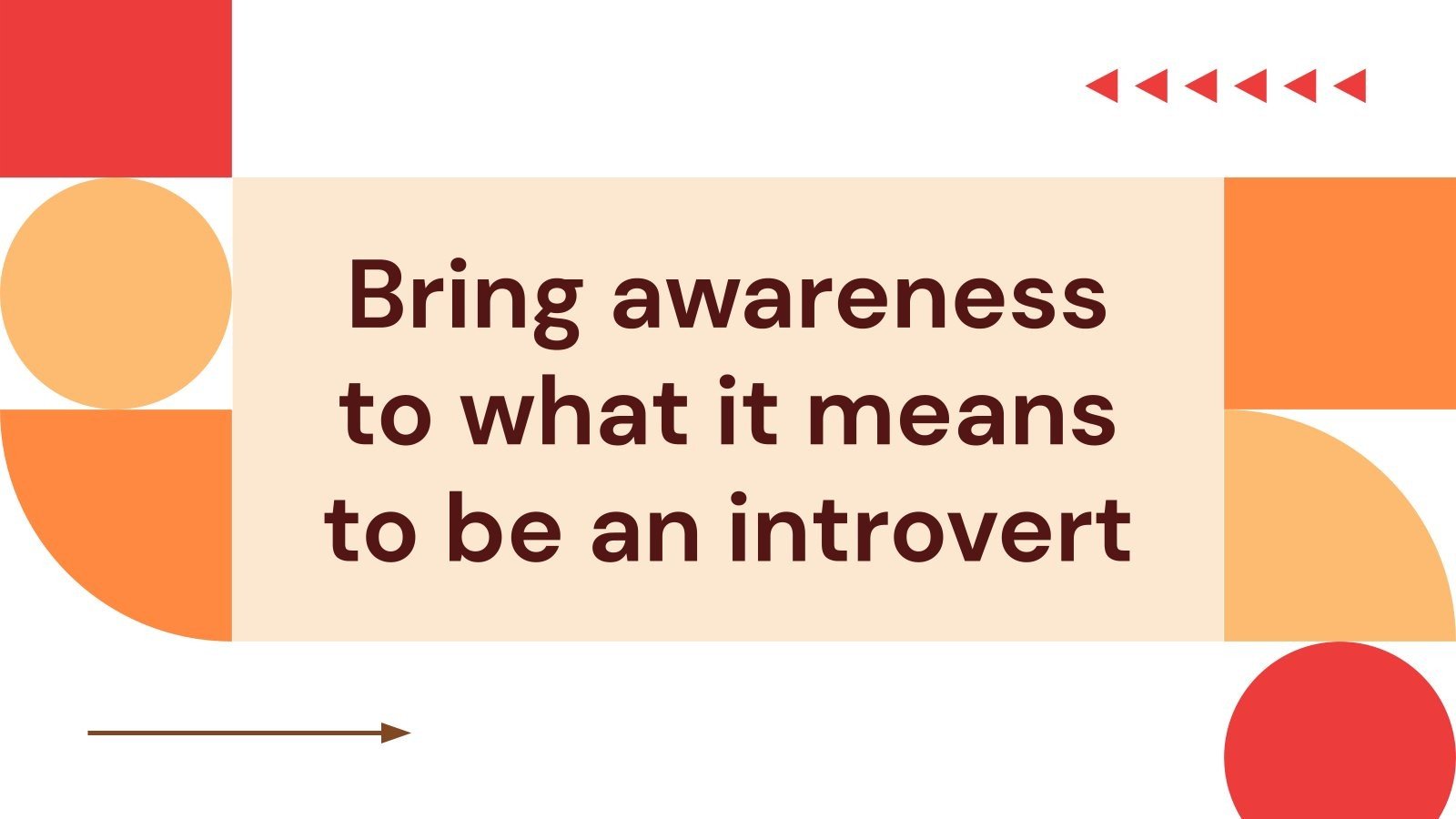 Bring awareness to what it means to be an introvert